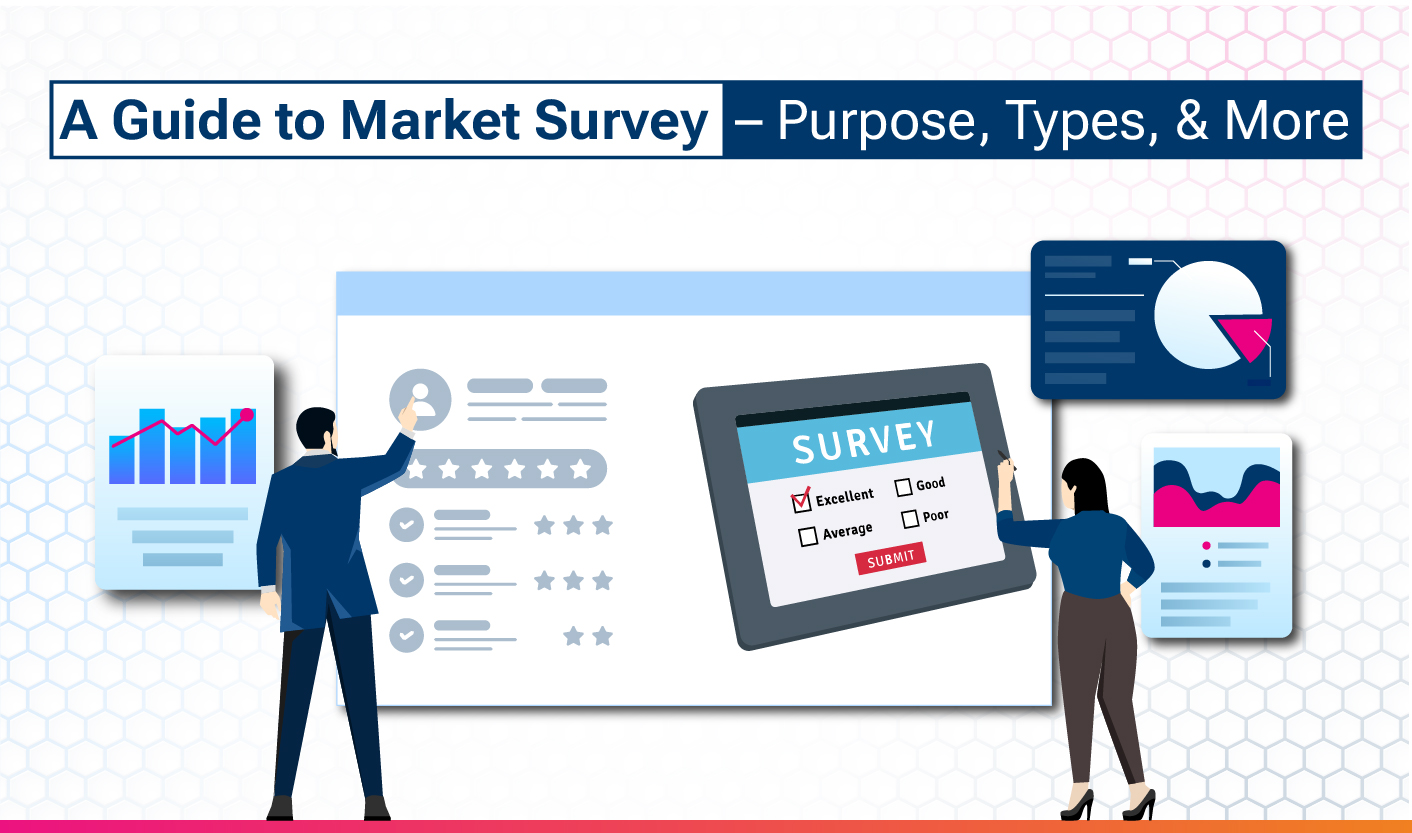 A Guide to Market Survey – Purpose, Types, & More

SURVEY

Excellent
Good
Average
Poor
SUBMIT